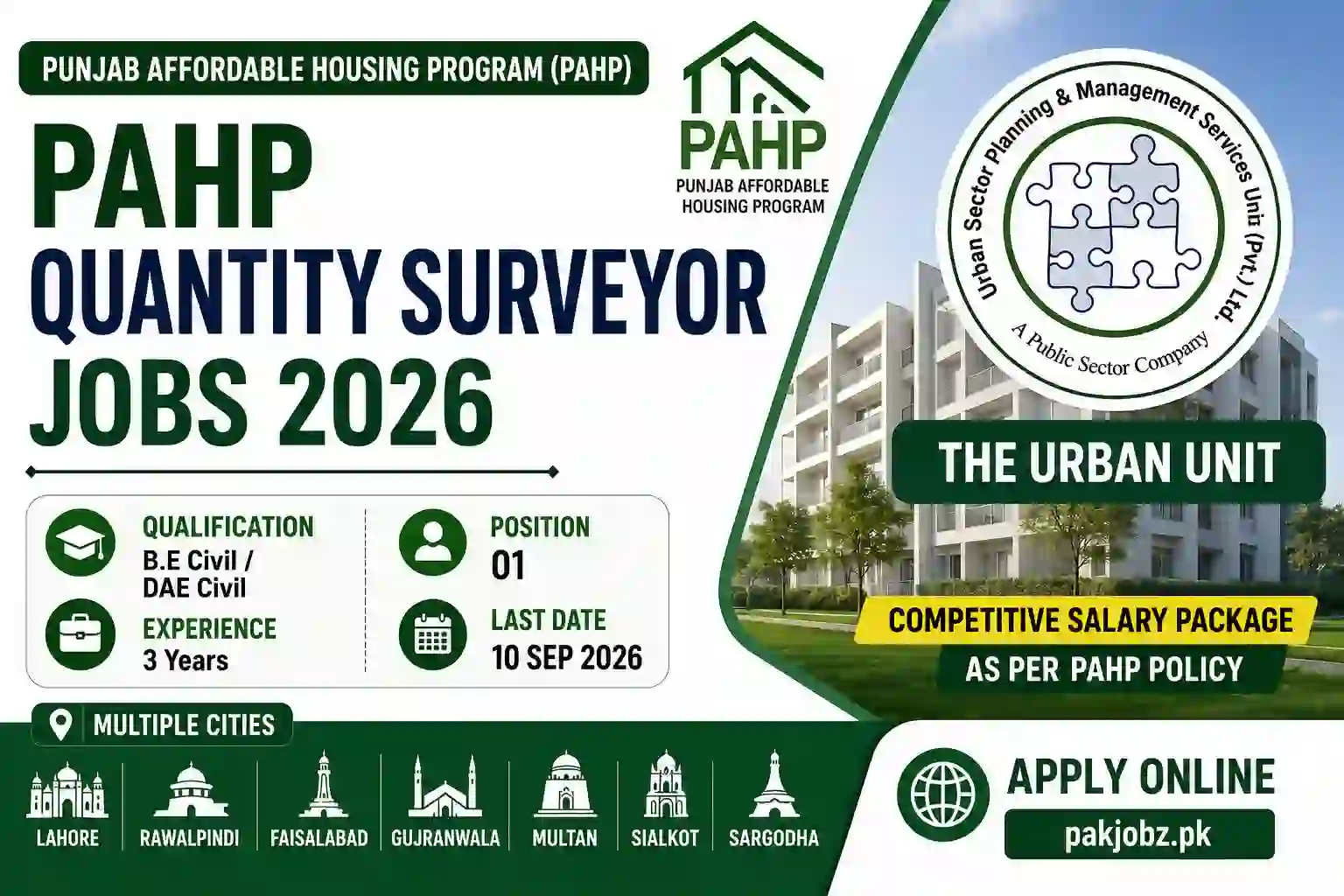 PUNJAB AFFORDABLE HOUSING PROGRAM (PAHP)

PAHP
QUANTITY SURVEYOR
JOBS 2026

PAHP
PUNJAB AFFORDABLE HOUSING PROGRAM

Urban Sector Planning & Management Services Unit (Pvt.) Ltd.
A Public Sector Company

THE URBAN UNIT

QUALIFICATION
B.E Civil / DAE Civil

EXPERIENCE
3 Years

POSITION
01

LAST DATE
10 SEP 2026

COMPETITIVE SALARY PACKAGE
AS PER PAHP POLICY

MULTIPLE CITIES

LAHORE
RAWALPINDI
FAISALABAD
GUJRANWALA
MULTAN
SIALKOT
SARGODHA

APPLY ONLINE
pakjobz.pk